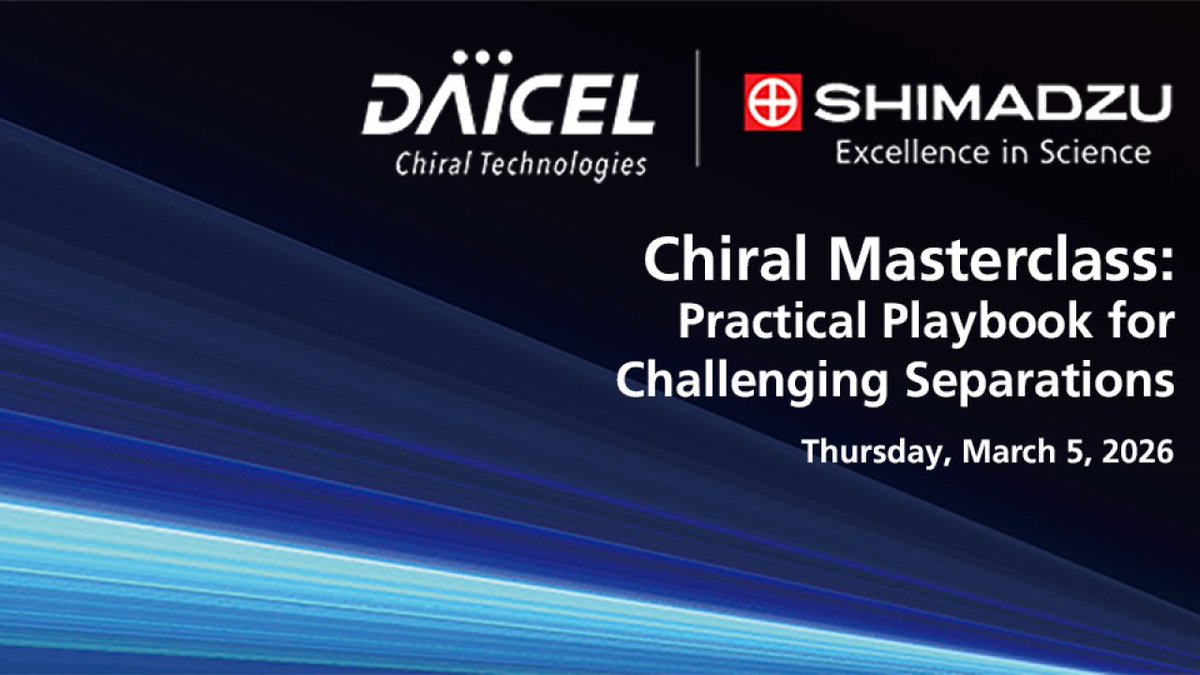 DAICEL
Chiral Technologies

SHIMADZU
Excellence in Science

Chiral Masterclass:
Practical Playbook for Challenging Separations

Thursday, March 5, 2026